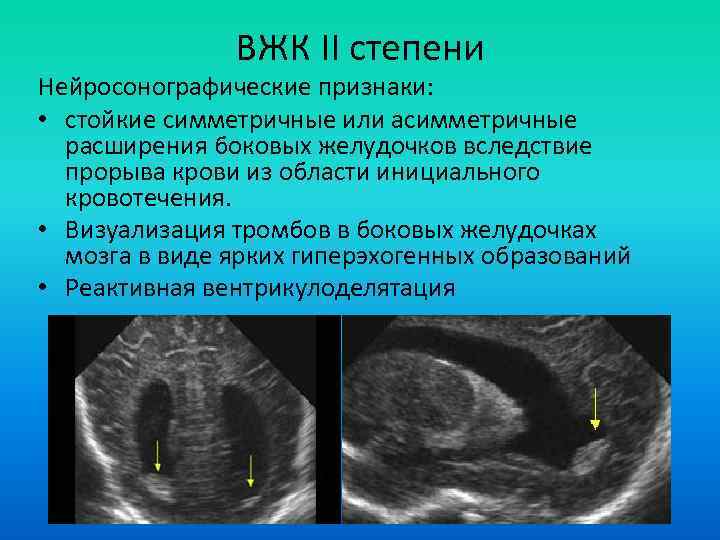 ВЖК II степени

Нейросонографические признаки:

• стойкие симметричные или асимметричные расширения боковых желудочков вследствие прорыва крови из области инициального кровотечения.
• Визуализация тромбов в боковых желудочках мозга в виде ярких гиперэхогенных образований
• Реактивная вентрикулоделятация